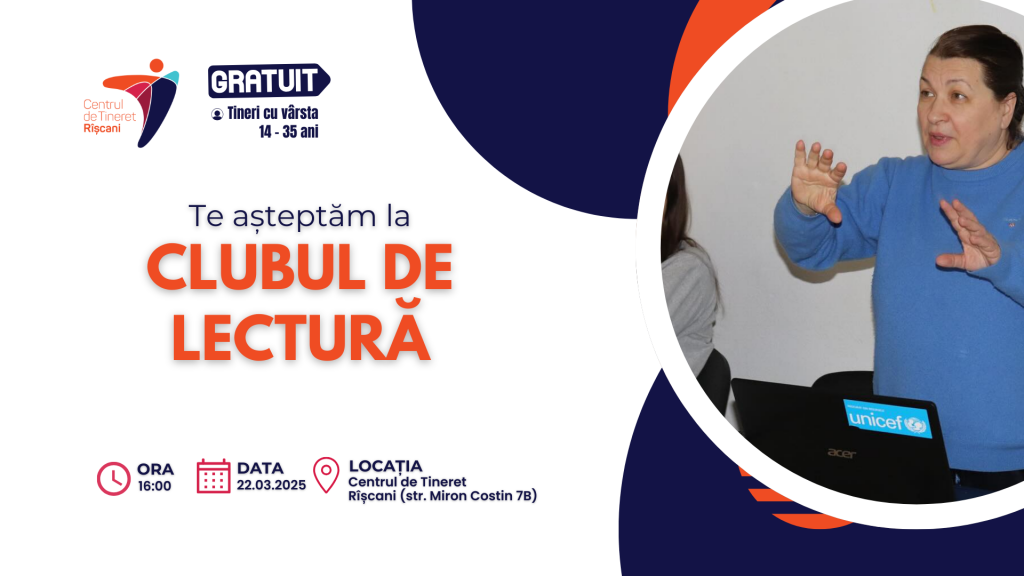 Centrul de Tineret Rîșcani

GRATUIT
Tineri cu vârsta 14 - 35 ani

Te așteptăm la
CLUBUL DE LECTURĂ

ORA
16:00

DATA
22.03.2025

LOCAȚIA
Centrul de Tineret Rîșcani (str. Miron Costin 7B)

unicef

acer